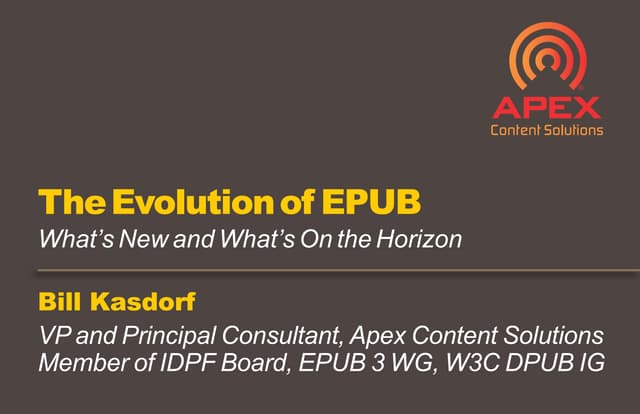 APEX
Content Solutions

The Evolution of EPUB
What's New and What's On the Horizon

Bill Kasdorf
VP and Principal Consultant, Apex Content Solutions
Member of IDPF Board, EPUB 3 WG, W3C DPUB IG